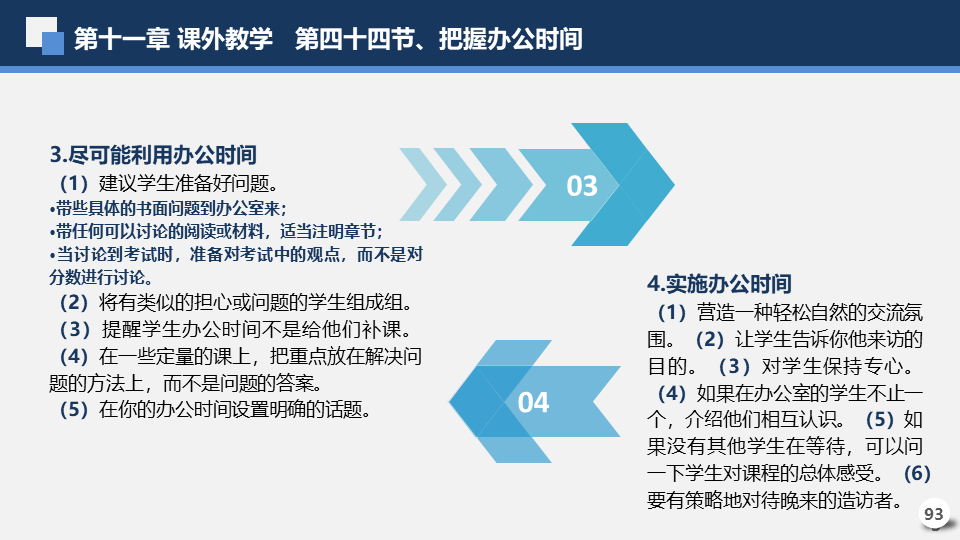 第十一章 课外教学　第四十四节、把握办公时间

3.尽可能利用办公时间
（1）建议学生准备好问题。
•带些具体的书面问题到办公室来；
•带任何可以讨论的阅读或材料，适当注明章节；
•当讨论到考试时，准备对考试中的观点，而不是对分数进行讨论。
（2）将有类似的担心或问题的学生组成组。
（3）提醒学生办公时间不是给他们补课。
（4）在一些定量的课上，把重点放在解决问题的方法上，而不是问题的答案。
（5）在你的办公时间设置明确的话题。

03

04

4.实施办公时间
（1）营造一种轻松自然的交流氛围。（2）让学生告诉你他来访的目的。（3）对学生保持专心。（4）如果在办公室的学生不止一个，介绍他们相互认识。（5）如果没有其他学生在等待，可以问一下学生对课程的总体感受。（6）要有策略地对待晚来的造访者。

93